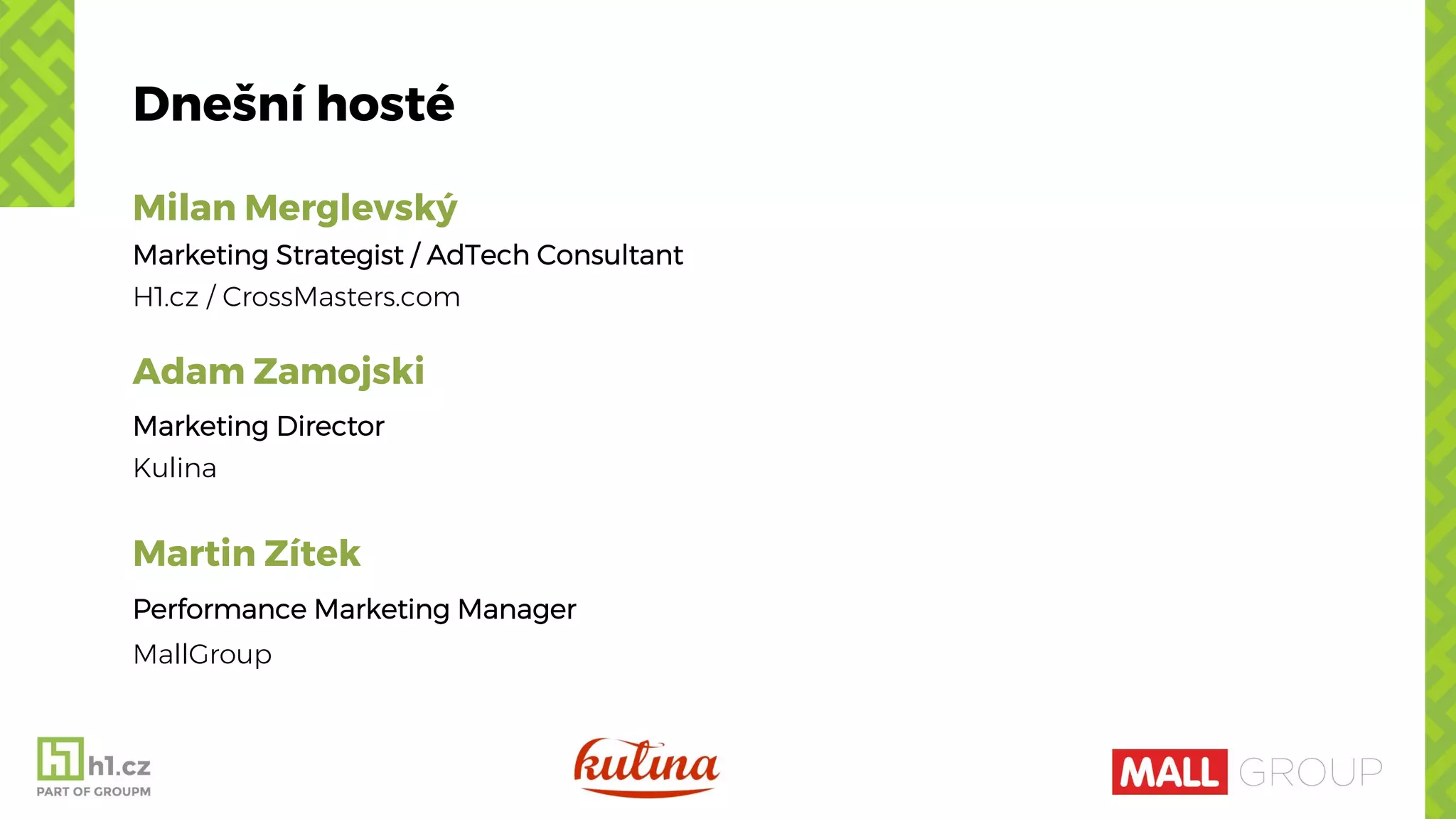 Dnešní hosté

Milan Merglevský

Marketing Strategist / AdTech Consultant

H1.cz / CrossMasters.com

Adam Zamojski

Marketing Director

Kulina

Martin Zítek

Performance Marketing Manager

MallGroup

h1.cz
PART OF GROUPM

kulina

MALL GROUP